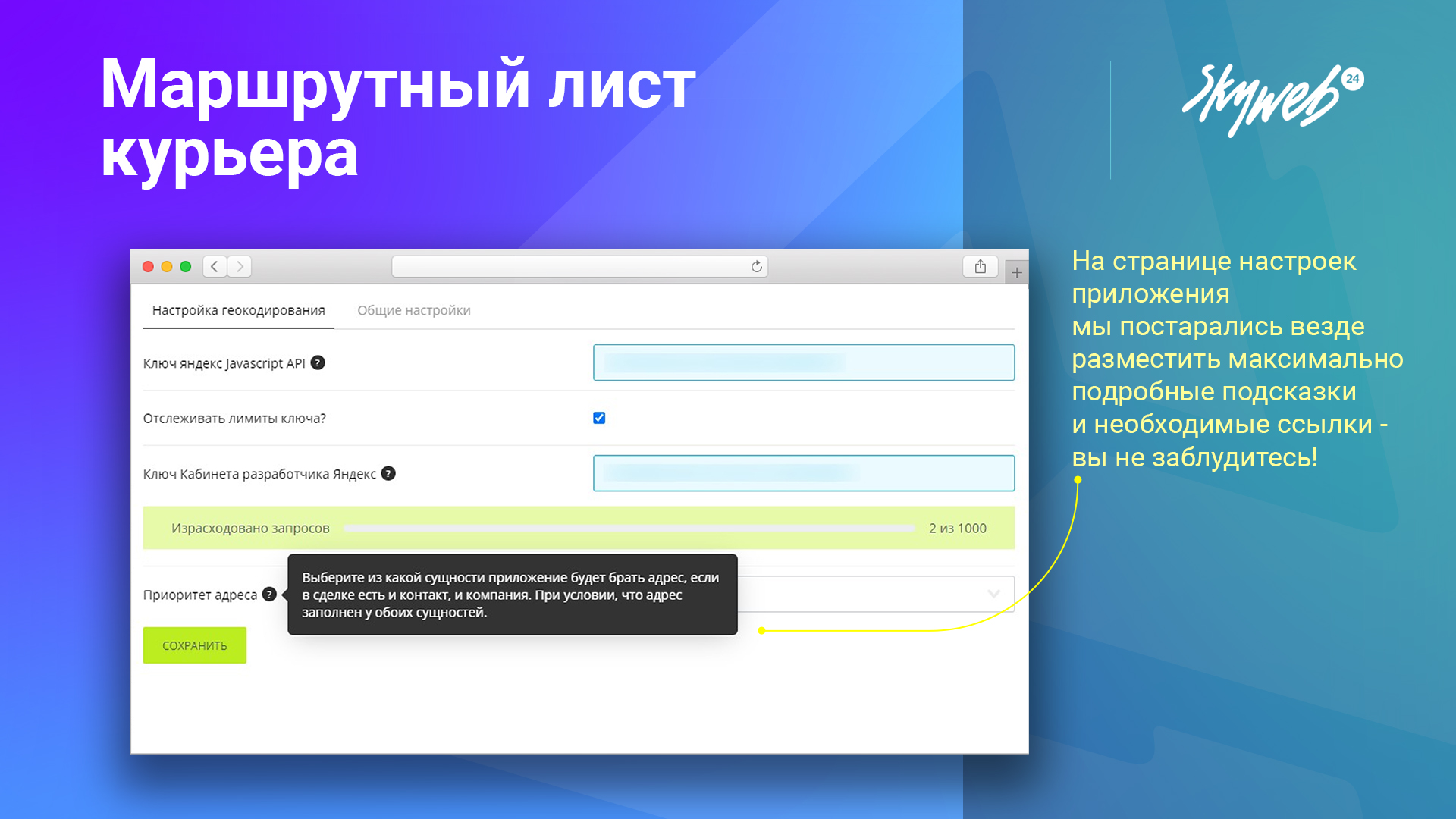 Маршрутный лист курьера

Skyweb 24

Настройка геокодирования Общие настройки

Ключ яндекс Javascript API ?

Отслеживать лимиты ключа?

Ключ Кабинета разработчика Яндекс ?

Израсходовано запросов 2 из 1000

Приоритет адреса ?

Выберите из какой сущности приложение будет брать адрес, если в сделке есть и контакт, и компания. При условии, что адрес заполнен у обоих сущностей.

СОХРАНИТЬ

На странице настроек приложения мы постарались везде разместить максимально подробные подсказки и необходимые ссылки - вы не заблудитесь!